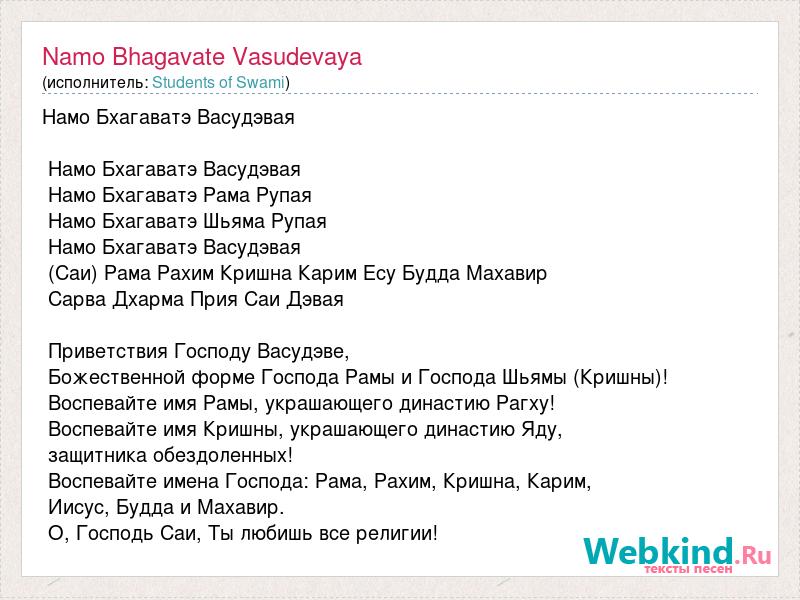 Namo Bhagavate Vasudevaya
(исполнитель: Students of Swami)

Намо Бхагаватэ Васудэвая

Намо Бхагаватэ Васудэвая
Намо Бхагаватэ Рама Рупая
Намо Бхагаватэ Шьяма Рупая
Намо Бхагаватэ Васудэвая
(Саи) Рама Рахим Кришна Карим Есу Будда Махавир
Сарва Дхарма Прия Саи Дэвая

Приветствия Господу Васудэве,
Божественной форме Господа Рамы и Господа Шьямы (Кришны)!
Воспевайте имя Рамы, украшающего династию Рагху!
Воспевайте имя Кришны, украшающего династию Яду,
защитника обездоленных!
Воспевайте имена Господа: Рама, Рахим, Кришна, Карим,
Иисус, Будда и Махавир.
О, Господь Саи, Ты любишь все религии!

Webkind.Ru
тексты песен